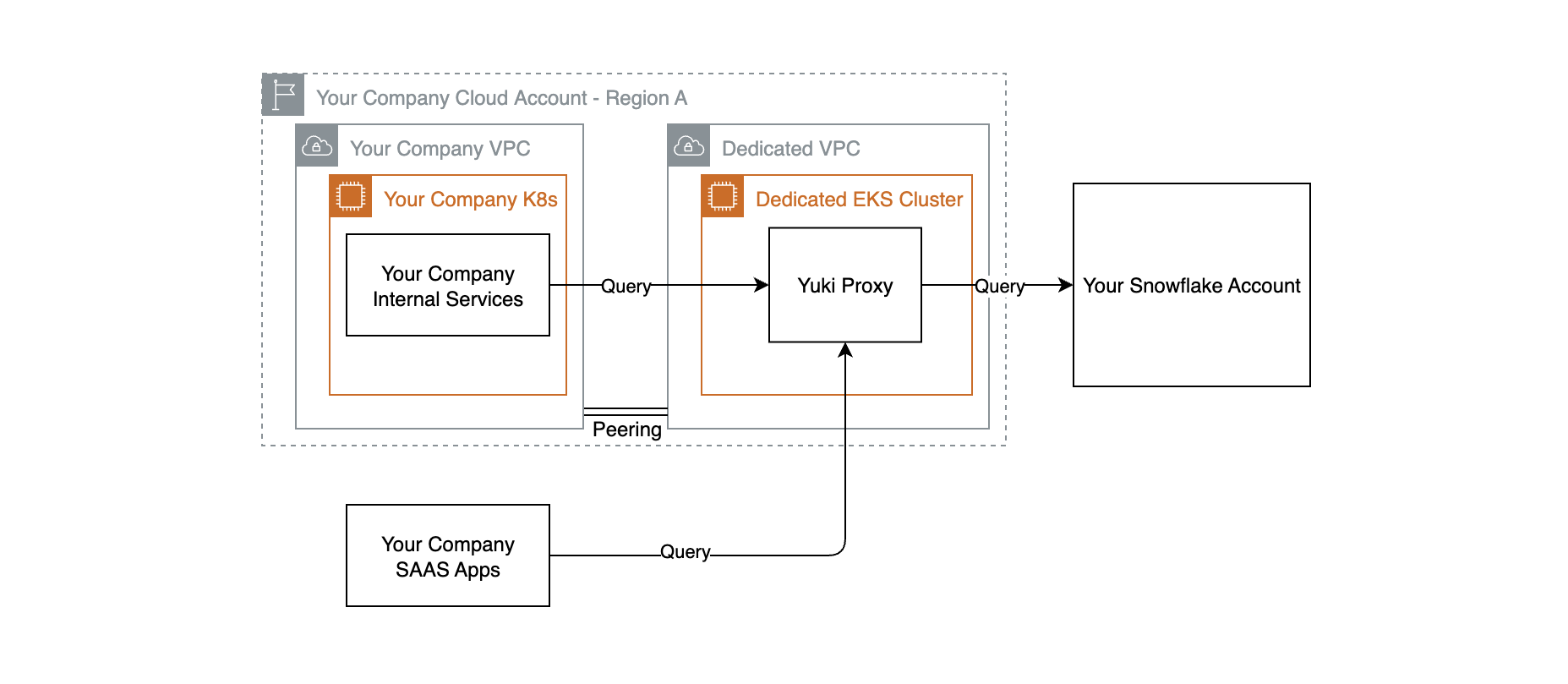 Your Company Cloud Account - Region A

Your Company VPC

Your Company K8s

Your Company Internal Services

Query

Dedicated VPC

Dedicated EKS Cluster

Yuki Proxy

Query

Your Snowflake Account

Peering

Your Company SAAS Apps

Query